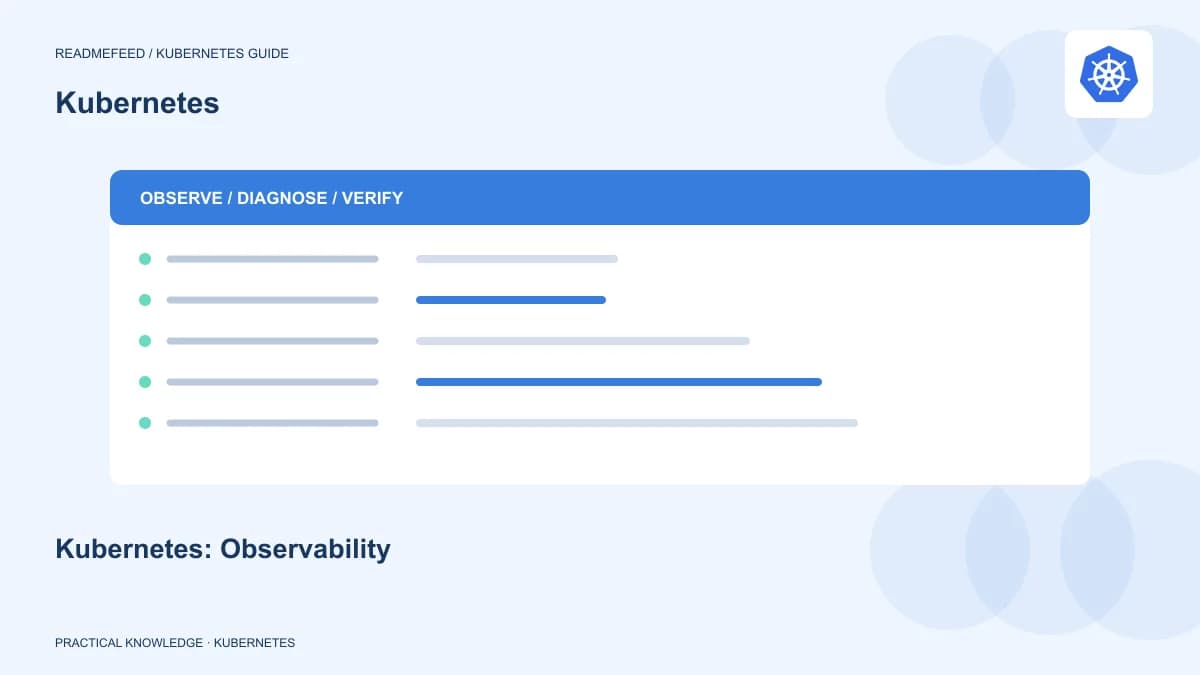 READMEFEED / KUBERNETES GUIDE

Kubernetes

OBSERVE / DIAGNOSE / VERIFY

Kubernetes: Observability

PRACTICAL KNOWLEDGE · KUBERNETES